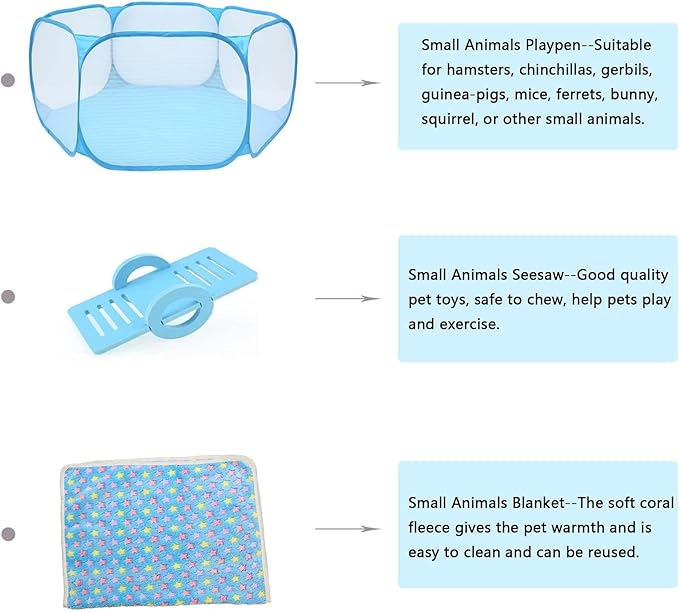 Small Animals Playpen--Suitable for hamsters, chinchillas, gerbils, guinea-pigs, mice, ferrets, bunny, squirrel, or other small animals.

Small Animals Seesaw--Good quality pet toys, safe to chew, help pets play and exercise.

Small Animals Blanket--The soft coral fleece gives the pet warmth and is easy to clean and can be reused.